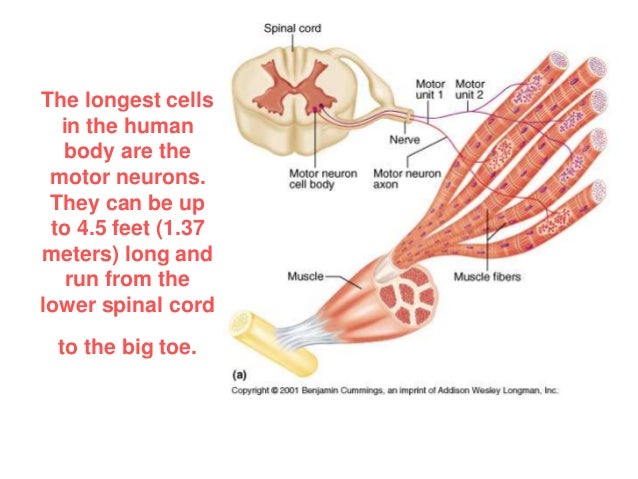 The longest cells in the human body are the motor neurons. They can be up to 4.5 feet (1.37 meters) long and run from the lower spinal cord

to the big toe.

Spinal cord

Motor unit 1

Motor unit 2

Nerve

Motor neuron cell body

Motor neuron axon

Muscle

Muscle fibers

(a)

Copyright © 2001 Benjamin Cummings, an imprint of Addison Wesley Longman, Inc.